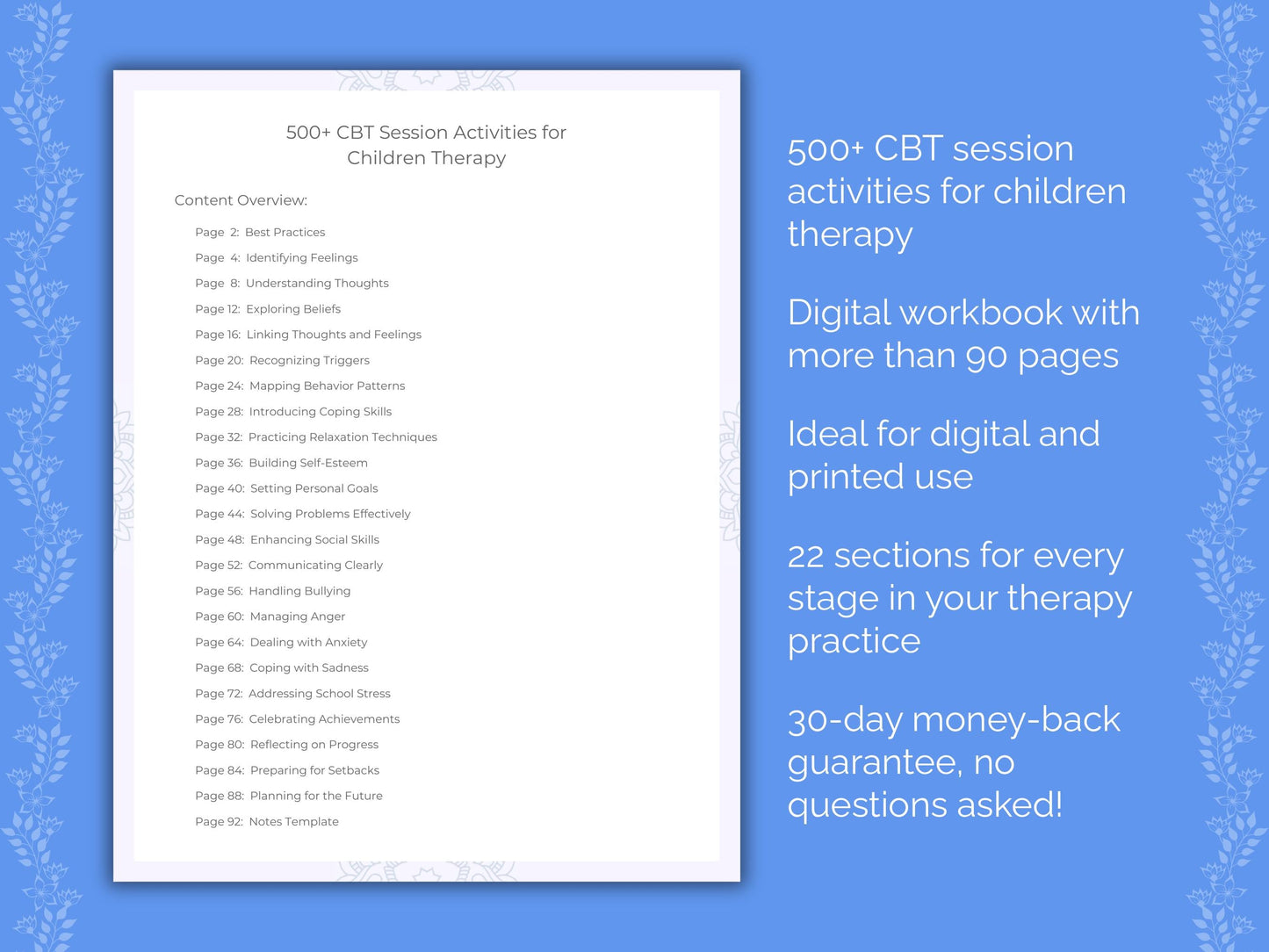 500+ CBT Session Activities for Children Therapy

Content Overview:

Page 2: Best Practices
Page 4: Identifying Feelings
Page 8: Understanding Thoughts
Page 12: Exploring Beliefs
Page 16: Linking Thoughts and Feelings
Page 20: Recognizing Triggers
Page 24: Mapping Behavior Patterns
Page 28: Introducing Coping Skills
Page 32: Practicing Relaxation Techniques
Page 36: Building Self-Esteem
Page 40: Setting Personal Goals
Page 44: Solving Problems Effectively
Page 48: Enhancing Social Skills
Page 52: Communicating Clearly
Page 56: Handling Bullying
Page 60: Managing Anger
Page 64: Dealing with Anxiety
Page 68: Coping with Sadness
Page 72: Addressing School Stress
Page 76: Celebrating Achievements
Page 80: Reflecting on Progress
Page 84: Preparing for Setbacks
Page 88: Planning for the Future
Page 92: Notes Template

500+ CBT session activities for children therapy

Digital workbook with more than 90 pages

Ideal for digital and printed use

22 sections for every stage in your therapy practice

30-day money-back guarantee, no questions asked!